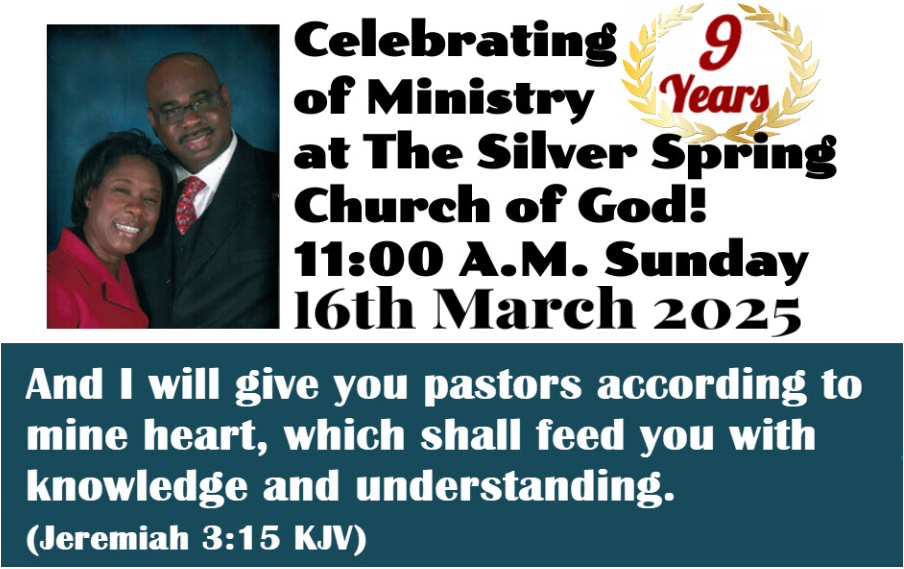 Celebrating
9
Years
of Ministry
at The Silver Spring
Church of God!
11:00 A.M. Sunday
16th March 2025

And I will give you pastors according to mine heart, which shall feed you with knowledge and understanding.
(Jeremiah 3:15 KJV)